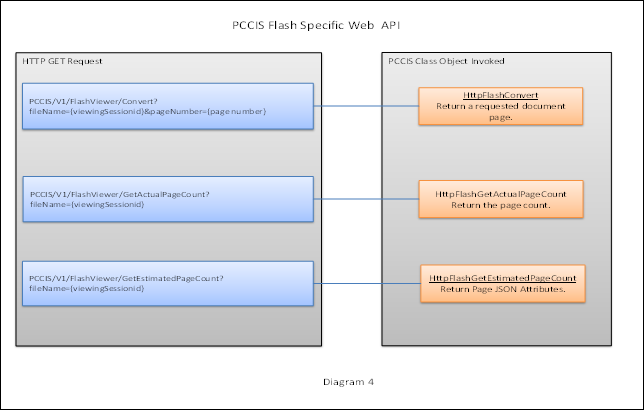 PCCIS Flash Specific Web API

HTTP GET Request

PCCIS/V1/FlashViewer/Convert?
fileName={viewingSessionid}&pageNumber={page number}

PCCIS/V1/FlashViewer/GetActualPageCount?
fileName={viewingSessionid}

PCCIS/V1/FlashViewer/GetEstimatedPageCount?
fileName={viewingSessionid}

PCCIS Class Object Invoked

HttpFlashConvert
Return a requested document page.

HttpFlashGetActualPageCount
Return the page count.

HttpFlashGetEstimatedPageCount
Return Page JSON Attributes.

Diagram 4